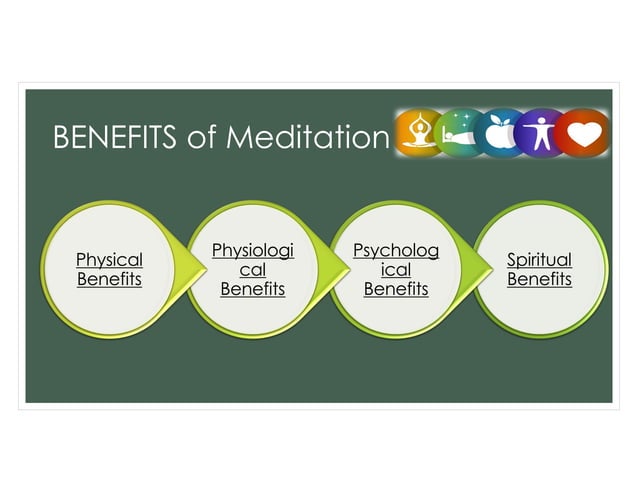 BENEFITS of Meditation

Physical Benefits

Physiological Benefits

Psychological Benefits

Spiritual Benefits